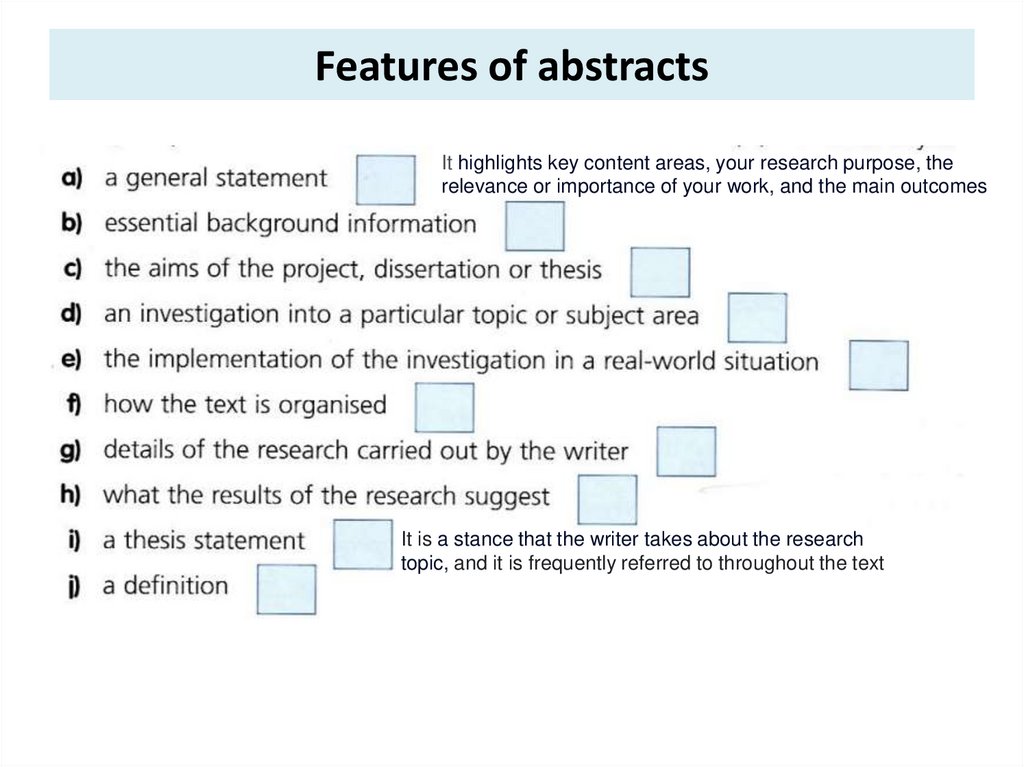 Features of abstracts

a) a general statement

It highlights key content areas, your research purpose, the relevance or importance of your work, and the main outcomes

b) essential background information

c) the aims of the project, dissertation or thesis

d) an investigation into a particular topic or subject area

e) the implementation of the investigation in a real-world situation

f) how the text is organised

g) details of the research carried out by the writer

h) what the results of the research suggest

i) a thesis statement

It is a stance that the writer takes about the research topic, and it is frequently referred to throughout the text

j) a definition